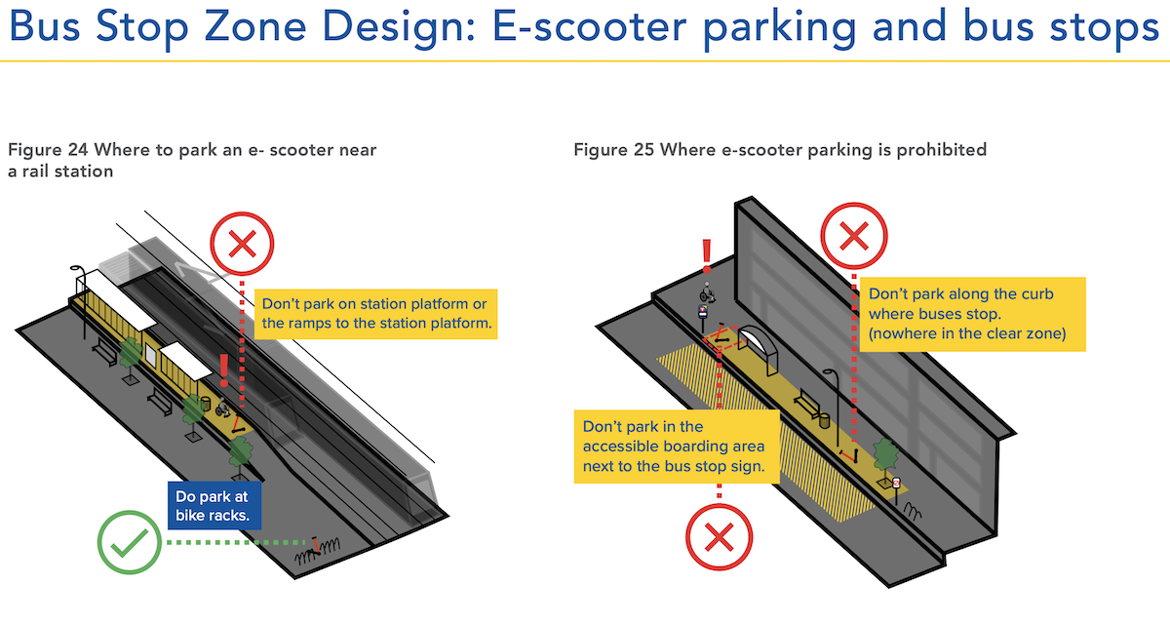 Bus Stop Zone Design: E-scooter parking and bus stops

Figure 24 Where to park an e- scooter near a rail station

Don't park on station platform or the ramps to the station platform.

Do park at bike racks.

Figure 25 Where e-scooter parking is prohibited

Don't park along the curb where buses stop. (nowhere in the clear zone)

Don't park in the accessible boarding area next to the bus stop sign.